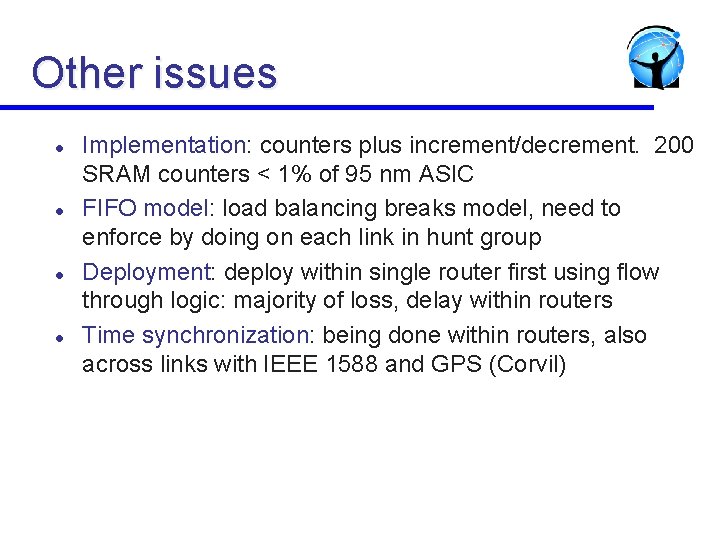 Other issues

- Implementation: counters plus increment/decrement. 200 SRAM counters < 1% of 95 nm ASIC
- FIFO model: load balancing breaks model, need to enforce by doing on each link in hunt group
- Deployment: deploy within single router first using flow through logic: majority of loss, delay within routers
- Time synchronization: being done within routers, also across links with IEEE 1588 and GPS (Corvil)